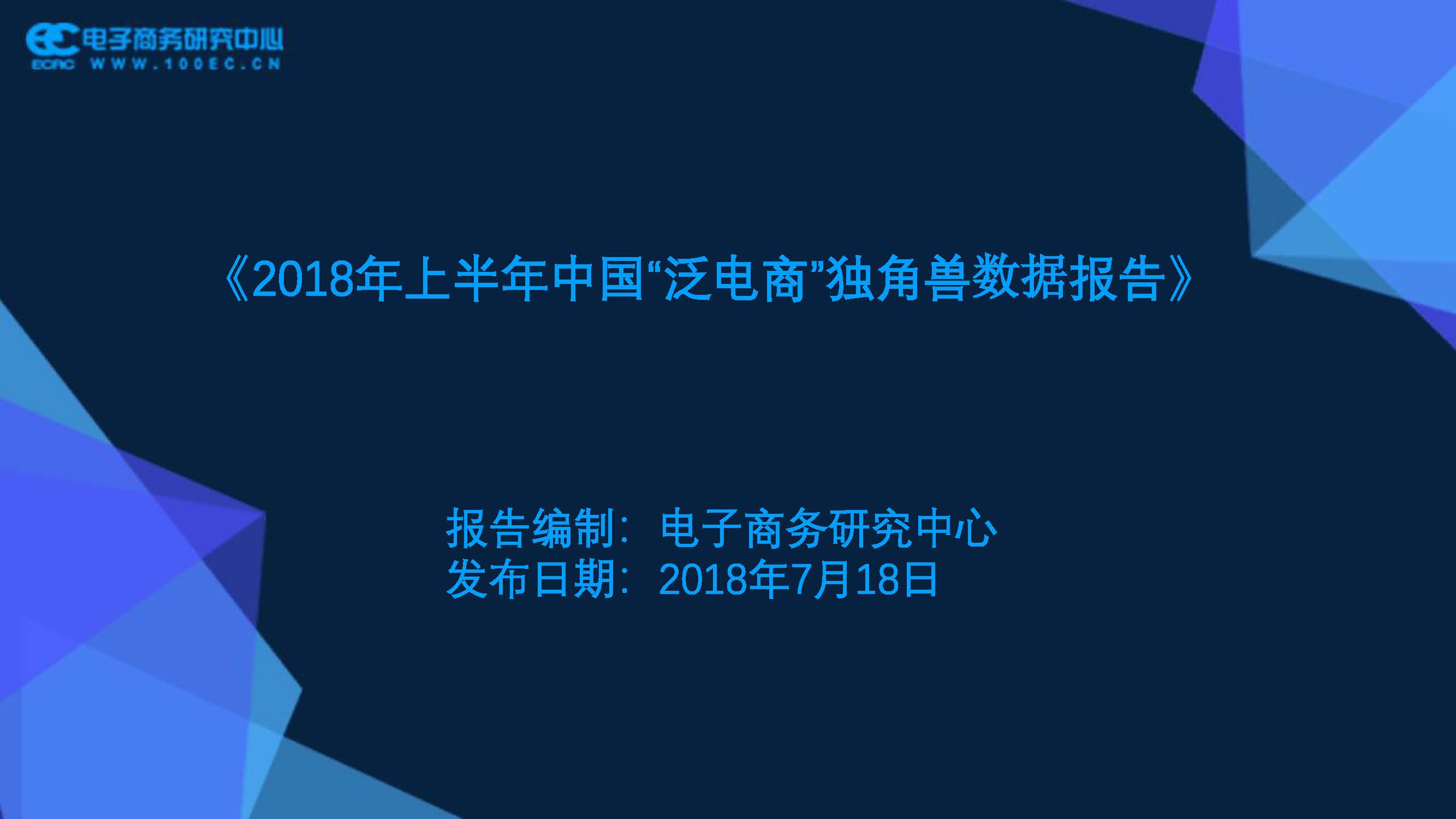 EC 电子商务研究中心
ECRC WWW.100EC.CN

《2018年上半年中国“泛电商”独角兽数据报告》

报告编制：电子商务研究中心
发布日期：2018年7月18日